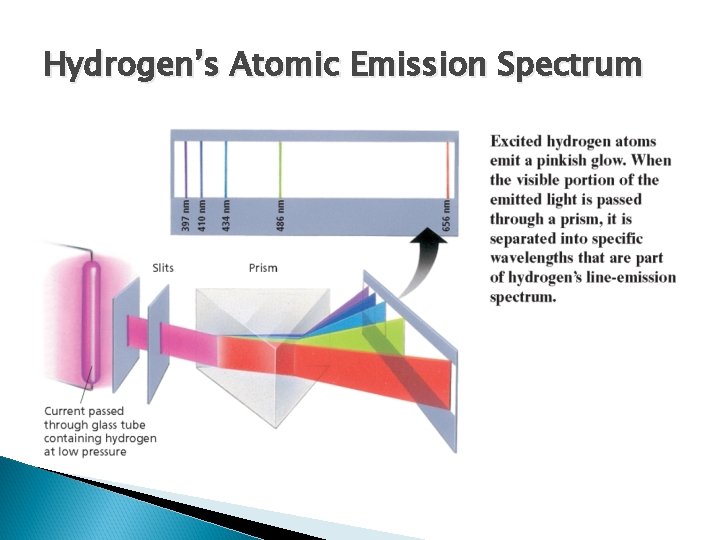 Hydrogen's Atomic Emission Spectrum

397 nm
410 nm
434 nm
486 nm
656 nm

Slits
Prism

Current passed through glass tube containing hydrogen at low pressure

Excited hydrogen atoms emit a pinkish glow. When the visible portion of the emitted light is passed through a prism, it is separated into specific wavelengths that are part of hydrogen's line-emission spectrum.